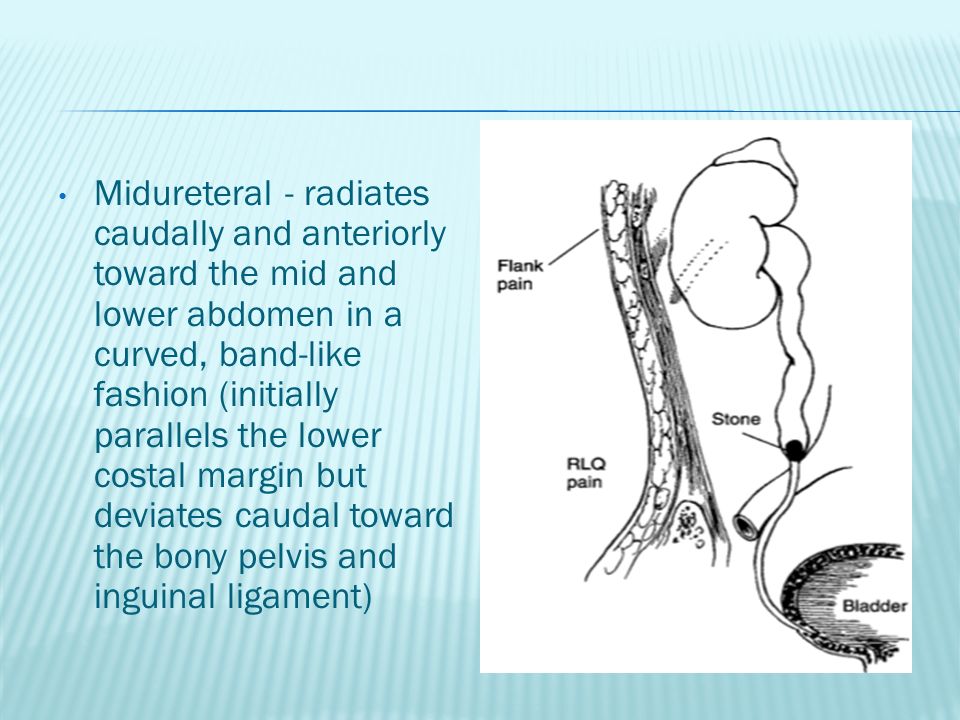 • Midureteral - radiates caudally and anteriorly toward the mid and lower abdomen in a curved, band-like fashion (initially parallels the lower costal margin but deviates caudal toward the bony pelvis and inguinal ligament)

Flank pain

Stone

RLQ pain

Bladder